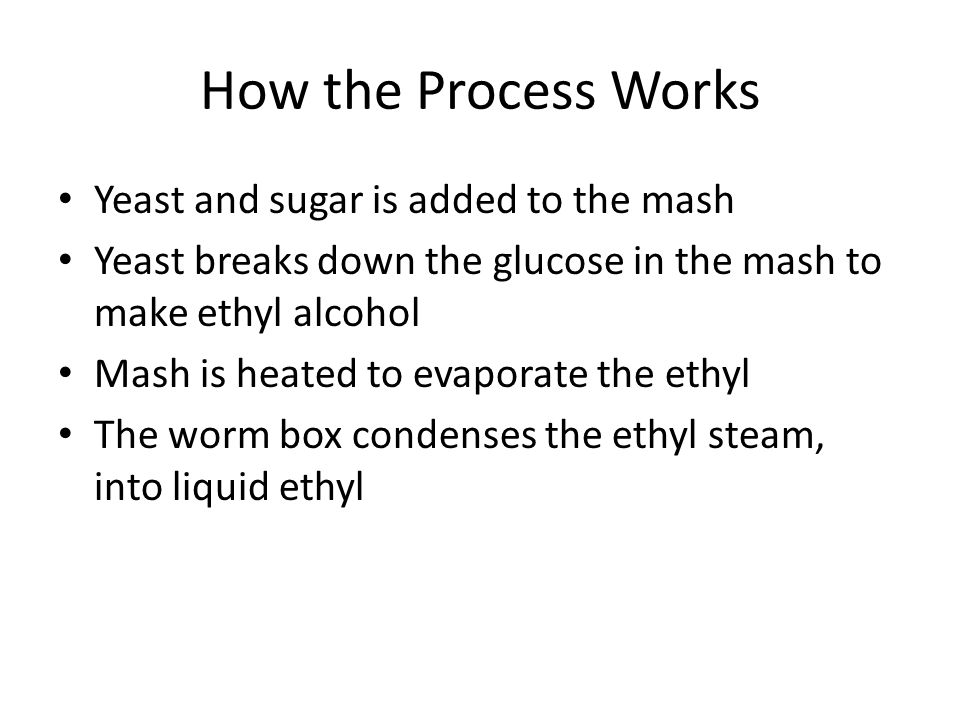 How the Process Works

• Yeast and sugar is added to the mash
• Yeast breaks down the glucose in the mash to make ethyl alcohol
• Mash is heated to evaporate the ethyl
• The worm box condenses the ethyl steam, into liquid ethyl